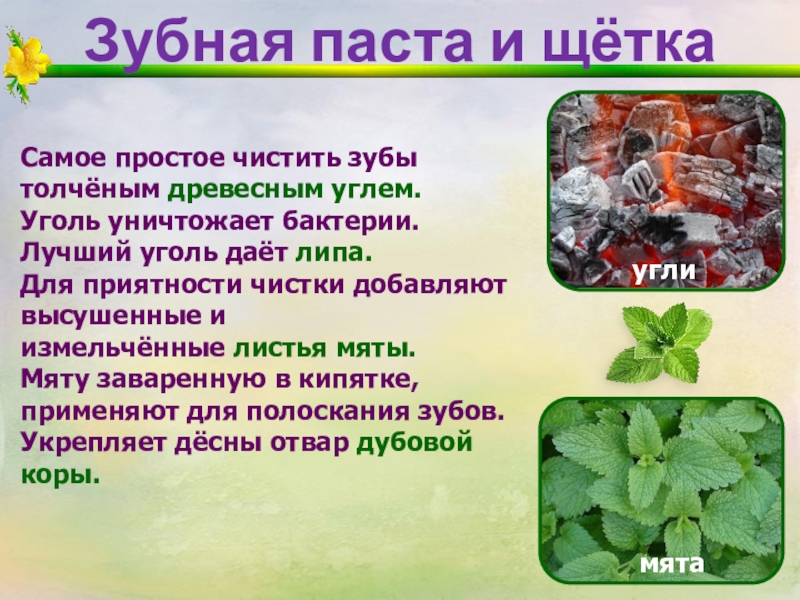 Зубная паста и щётка

Самое простое чистить зубы толчёным древесным углем. Уголь уничтожает бактерии. Лучший уголь даёт липа. Для приятности чистки добавляют высушенные и измельчённые листья мяты. Мяту заваренную в кипятке, применяют для полоскания зубов. Укрепляет дёсны отвар дубовой коры.

угли

мята